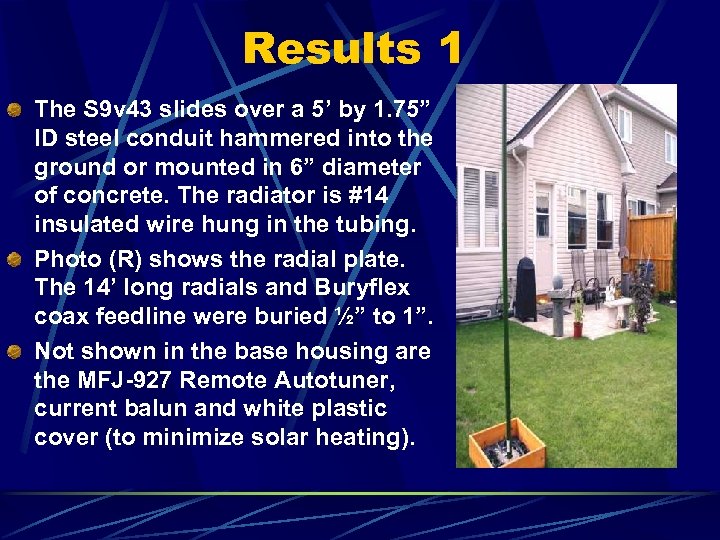 Results 1

The S9v43 slides over a 5’ by 1.75” ID steel conduit hammered into the ground or mounted in 6” diameter of concrete. The radiator is #14 insulated wire hung in the tubing.

Photo (R) shows the radial plate. The 14’ long radials and Buryflex coax feedline were buried ½” to 1”.

Not shown in the base housing are the MFJ-927 Remote Autotuner, current balun and white plastic cover (to minimize solar heating).